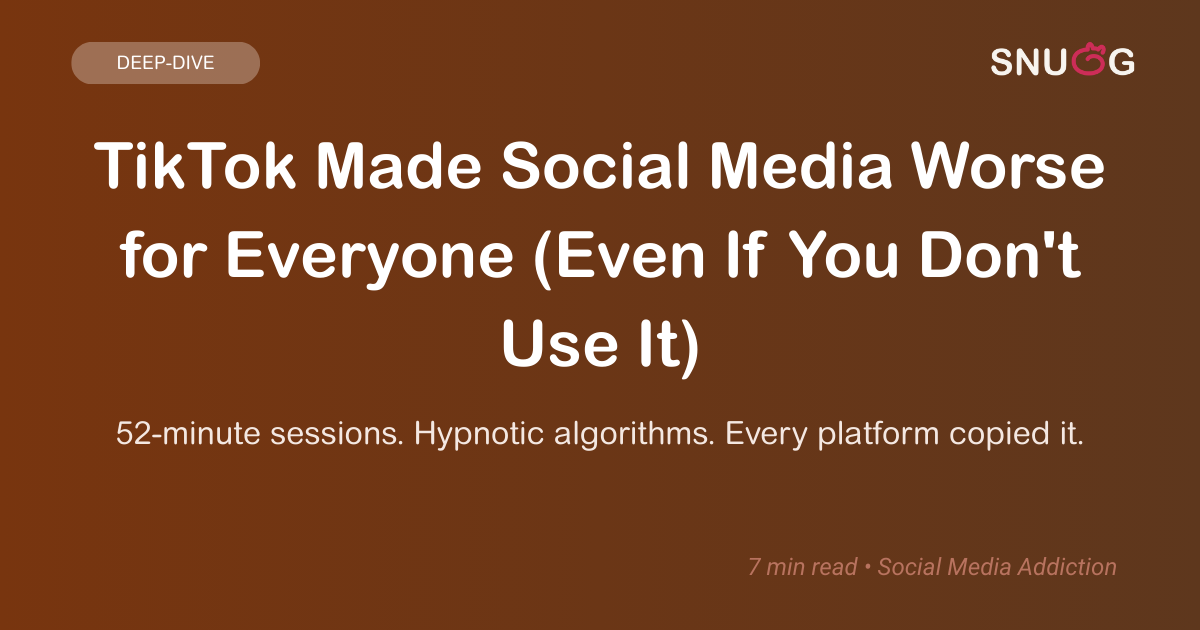 DEEP-DIVE

SNUGG

TikTok Made Social Media Worse for Everyone (Even If You Don't Use It)

52-minute sessions. Hypnotic algorithms. Every platform copied it.

7 min read • Social Media Addiction